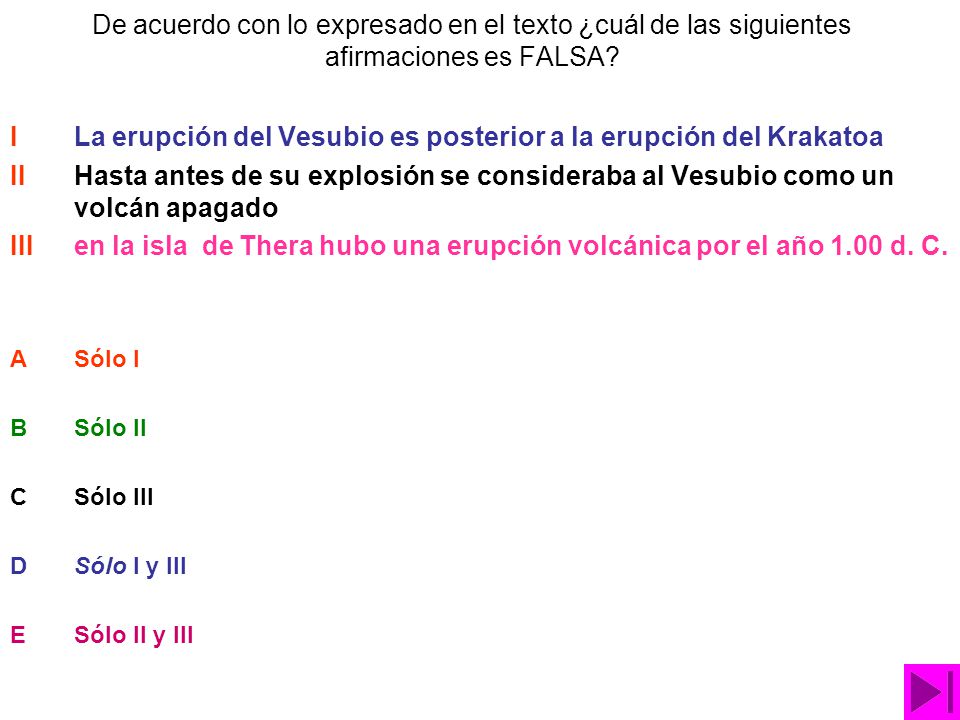 De acuerdo con lo expresado en el texto ¿cuál de las siguientes afirmaciones es FALSA?

I La erupción del Vesubio es posterior a la erupción del Krakatoa
II Hasta antes de su explosión se consideraba al Vesubio como un volcán apagado
III en la isla de Thera hubo una erupción volcánica por el año 1.00 d. C.

A Sólo I

B Sólo II

C Sólo III

D Sólo I y III

E Sólo II y III